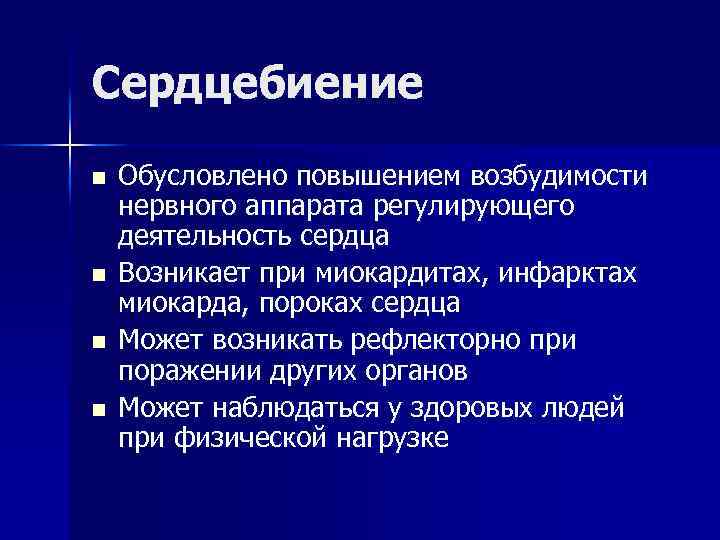 Сердцебиение

■ Обусловлено повышением возбудимости нервного аппарата регулирующего деятельность сердца

■ Возникает при миокардитах, инфарктах миокарда, пороках сердца

■ Может возникать рефлекторно при поражении других органов

■ Может наблюдаться у здоровых людей при физической нагрузке